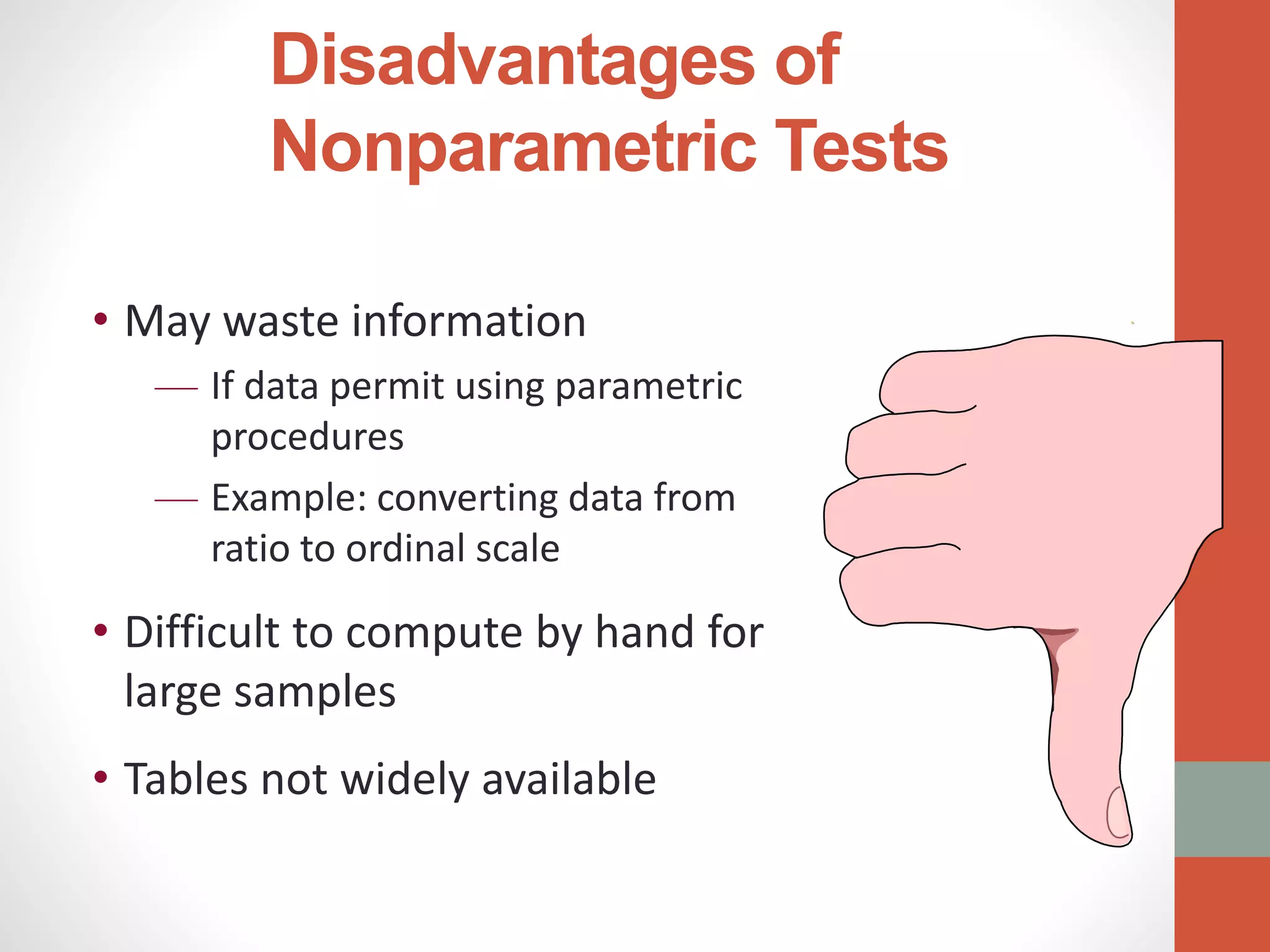 Disadvantages of Nonparametric Tests

• May waste information

— If data permit using parametric procedures

— Example: converting data from ratio to ordinal scale

• Difficult to compute by hand for large samples

• Tables not widely available